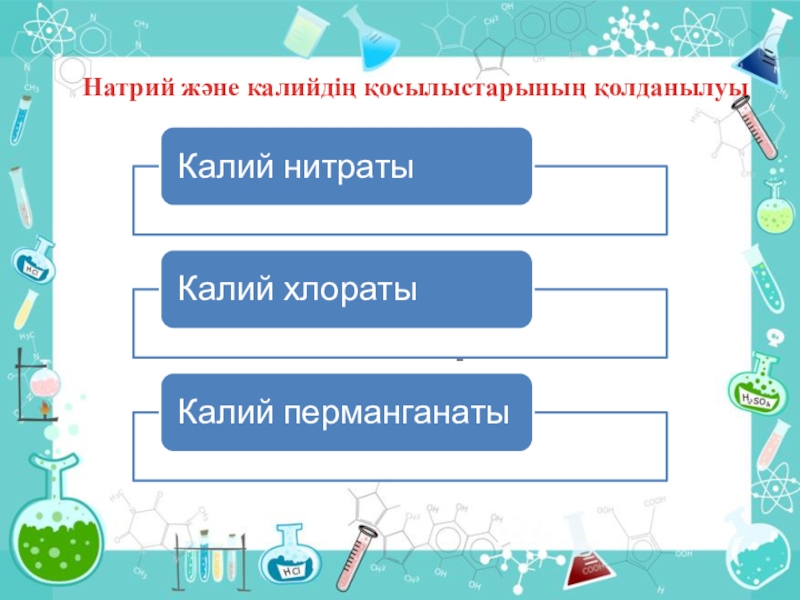 Натрий және калийдің қосылыстарының қолданылуы

Калий нитраты

Калий хлораты

Калий перманганаты